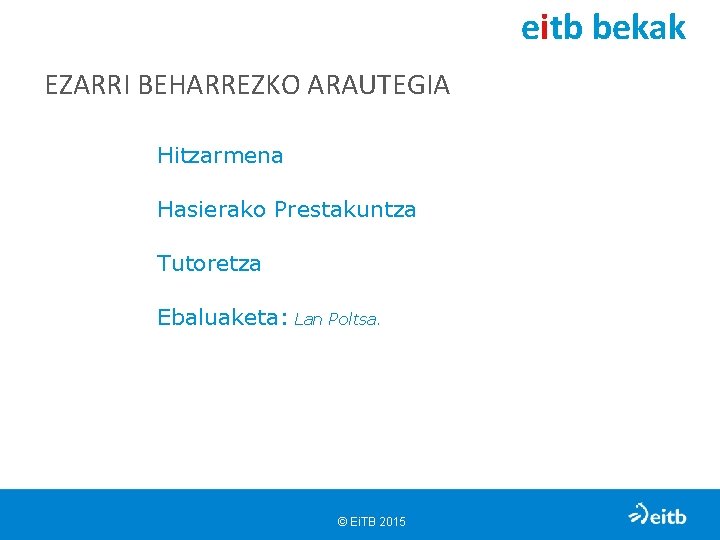 eitb bekak

EZARRI BEHARREZKO ARAUTEGIA

Hitzarmena

Hasierako Prestakuntza

Tutoretza

Ebaluaketa: Lan Poltsa.

© EiTB 2015

eitb